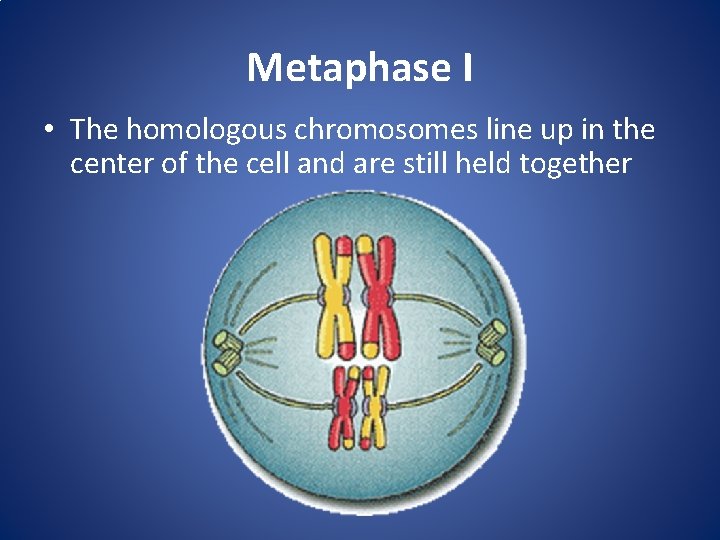 Metaphase I

• The homologous chromosomes line up in the center of the cell and are still held together